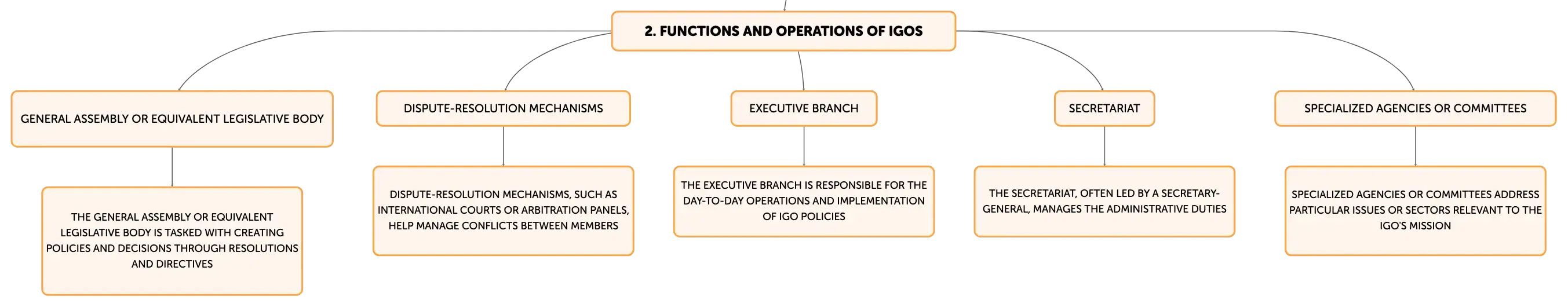 2. FUNCTIONS AND OPERATIONS OF IGOS

GENERAL ASSEMBLY OR EQUIVALENT LEGISLATIVE BODY

THE GENERAL ASSEMBLY OR EQUIVALENT LEGISLATIVE BODY IS TASKED WITH CREATING POLICIES AND DECISIONS THROUGH RESOLUTIONS AND DIRECTIVES

DISPUTE-RESOLUTION MECHANISMS

DISPUTE-RESOLUTION MECHANISMS, SUCH AS INTERNATIONAL COURTS OR ARBITRATION PANELS, HELP MANAGE CONFLICTS BETWEEN MEMBERS

EXECUTIVE BRANCH

THE EXECUTIVE BRANCH IS RESPONSIBLE FOR THE DAY-TO-DAY OPERATIONS AND IMPLEMENTATION OF IGO POLICIES

SECRETARIAT

THE SECRETARIAT, OFTEN LED BY A SECRETARY-GENERAL, MANAGES THE ADMINISTRATIVE DUTIES

SPECIALIZED AGENCIES OR COMMITTEES

SPECIALIZED AGENCIES OR COMMITTEES ADDRESS PARTICULAR ISSUES OR SECTORS RELEVANT TO THE IGO'S MISSION